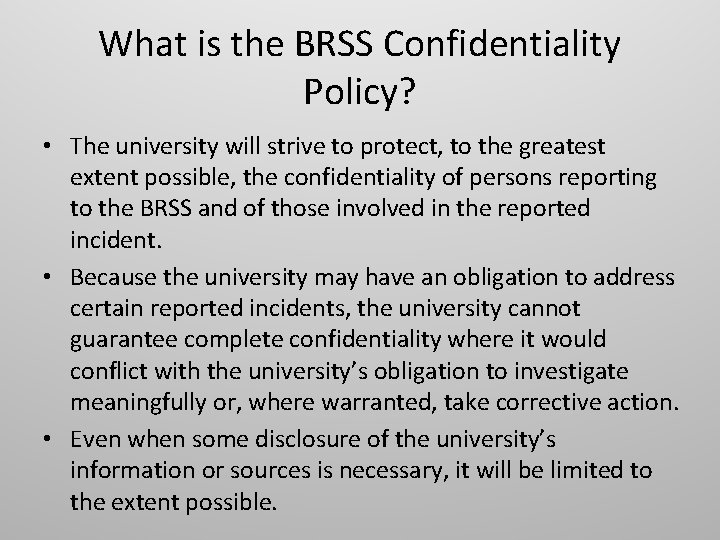 What is the BRSS Confidentiality Policy?

• The university will strive to protect, to the greatest extent possible, the confidentiality of persons reporting to the BRSS and of those involved in the reported incident.

• Because the university may have an obligation to address certain reported incidents, the university cannot guarantee complete confidentiality where it would conflict with the university's obligation to investigate meaningfully or, where warranted, take corrective action.

• Even when some disclosure of the university's information or sources is necessary, it will be limited to the extent possible.